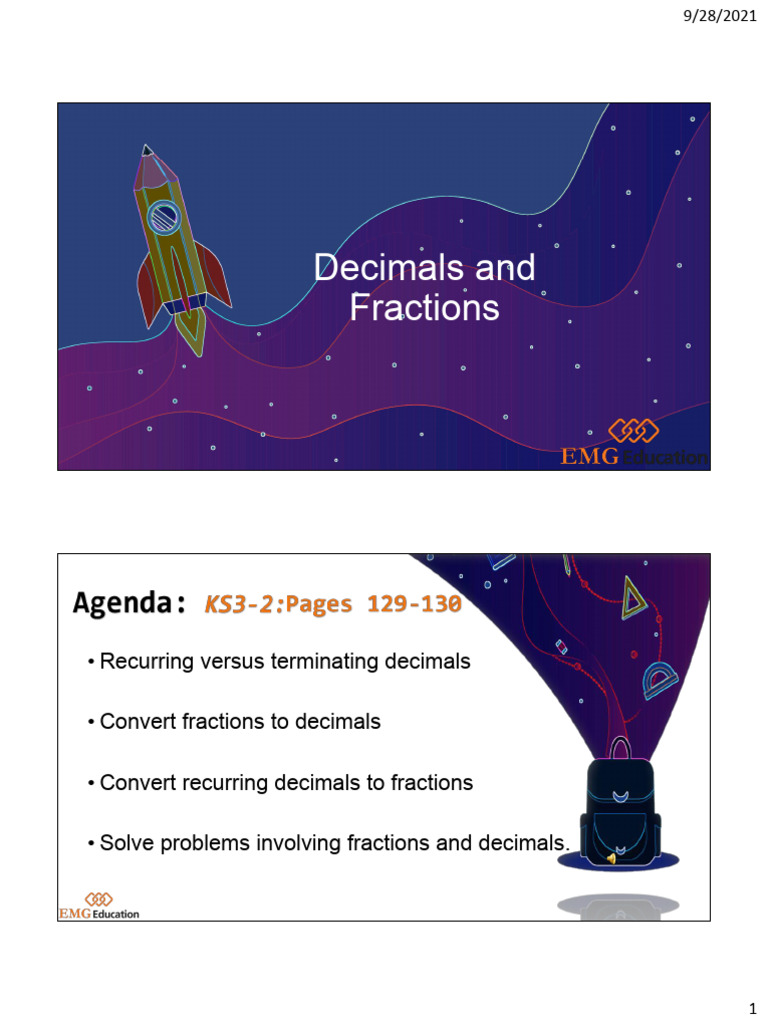 9/28/2021

Decimals and Fractions

EMG Education

Agenda: KS3-2:Pages 129-130

• Recurring versus terminating decimals

• Convert fractions to decimals

• Convert recurring decimals to fractions

• Solve problems involving fractions and decimals.

EMG Education

1